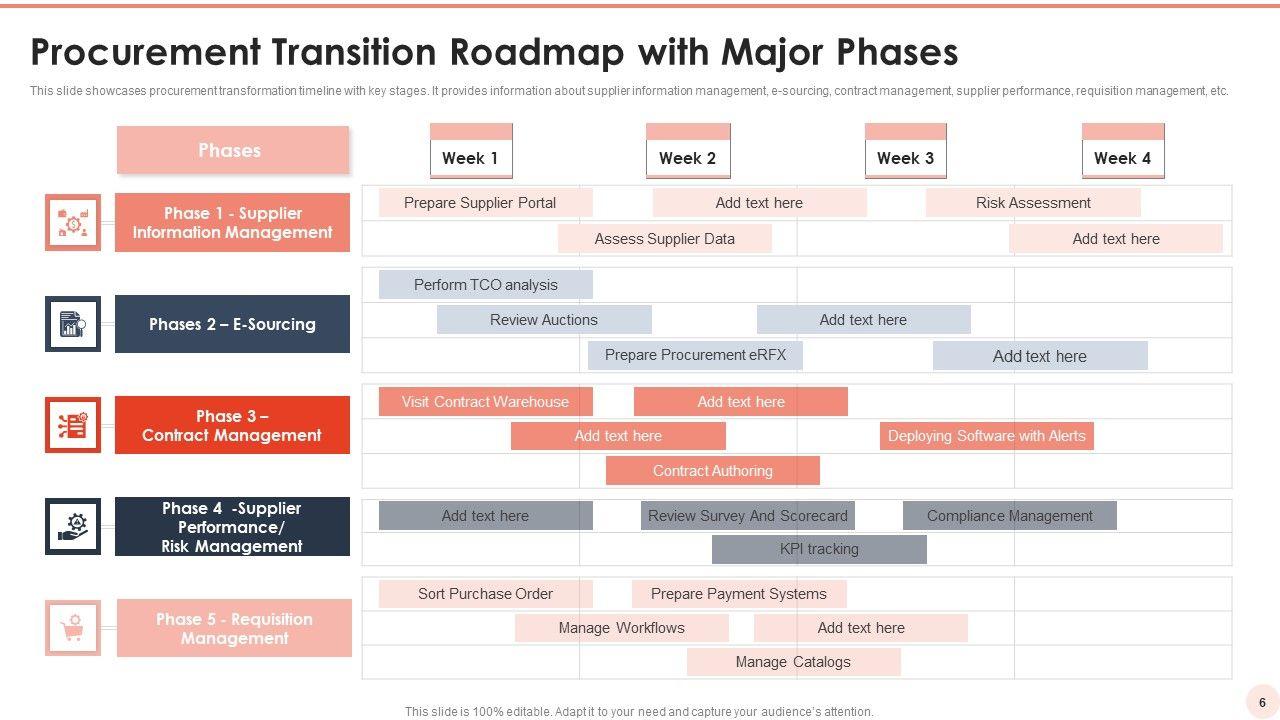 Procurement Transition Roadmap with Major Phases

This slide showcases procurement transformation timeline with key stages. It provides information about supplier information management, e-sourcing, contract management, supplier performance, requisition management, etc.

Phases

Week 1

Week 2

Week 3

Week 4

Phase 1 - Supplier Information Management

Prepare Supplier Portal

Add text here

Risk Assessment

Assess Supplier Data

Add text here

Phases 2 – E-Sourcing

Perform TCO analysis

Review Auctions

Add text here

Prepare Procurement eRFX

Add text here

Phase 3 – Contract Management

Visit Contract Warehouse

Add text here

Add text here

Deploying Software with Alerts

Contract Authoring

Phase 4 -Supplier Performance/ Risk Management

Add text here

Review Survey And Scorecard

Compliance Management

KPI tracking

Phase 5 - Requisition Management

Sort Purchase Order

Prepare Payment Systems

Manage Workflows

Add text here

Manage Catalogs

This slide is 100% editable. Adapt it to your need and capture your audience's attention.

6